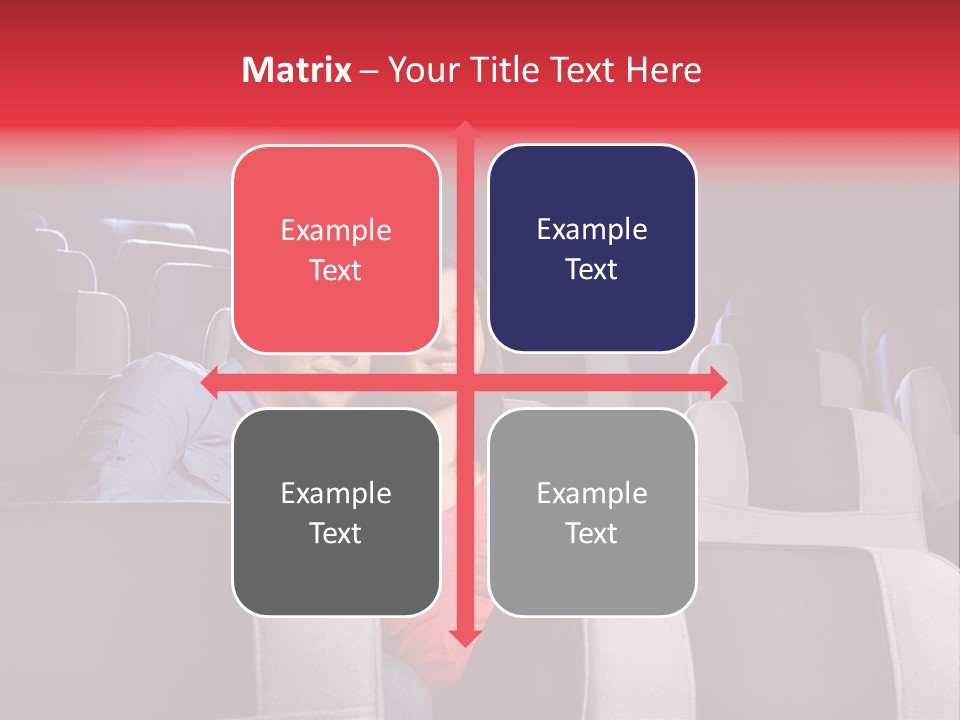 Matrix – Your Title Text Here

Example Text

Example Text

Example Text

Example Text